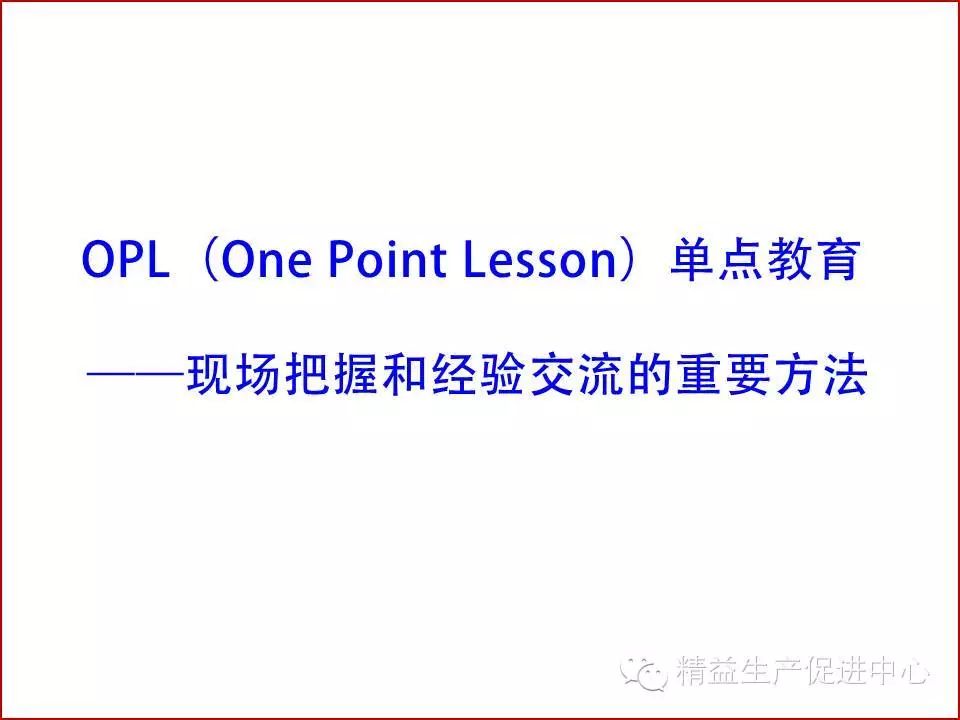 OPL（One Point Lesson）单点教育

——现场把握和经验交流的重要方法

精益生产促进中心